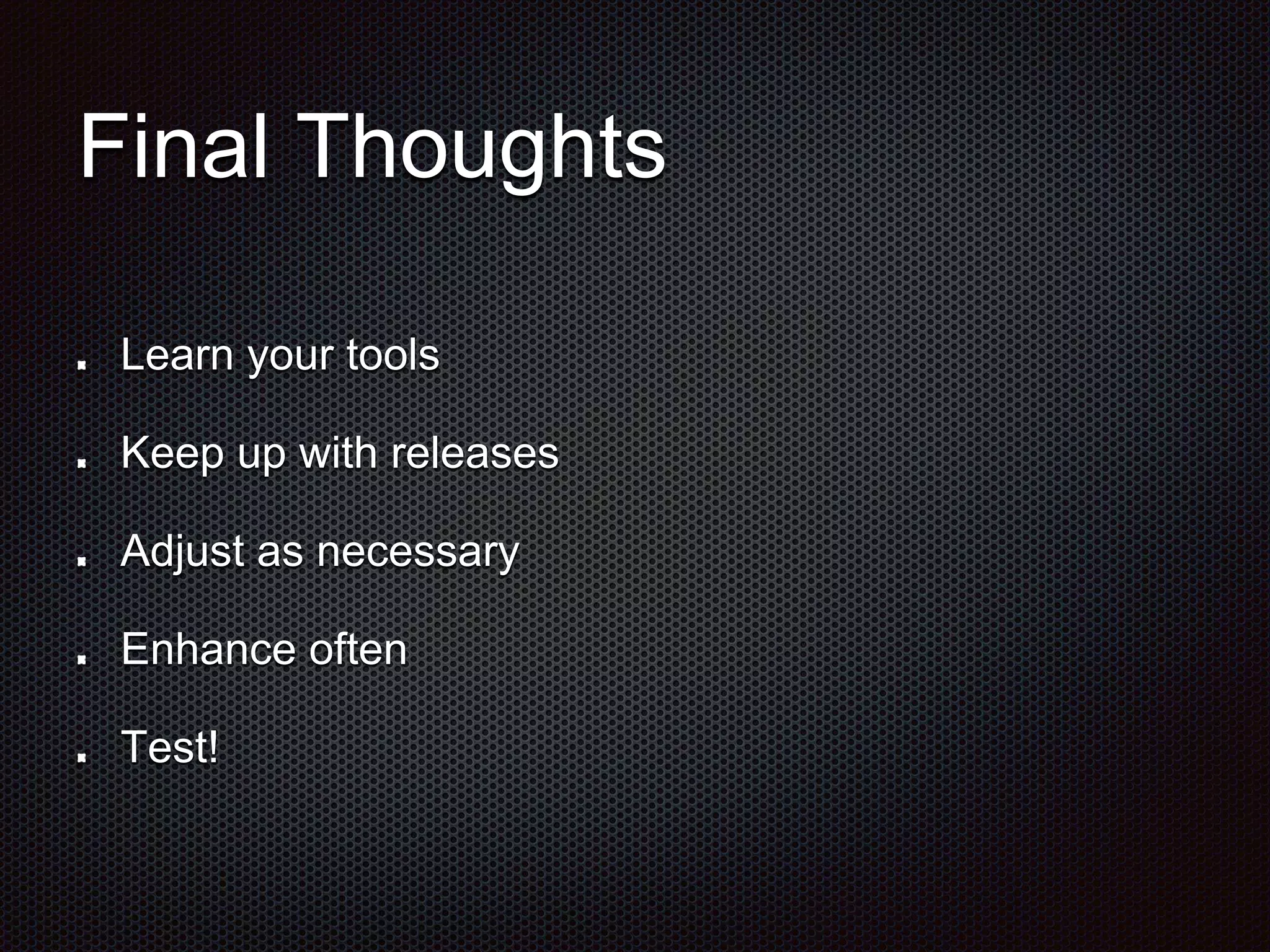 Final Thoughts

- Learn your tools
- Keep up with releases
- Adjust as necessary
- Enhance often
- Test!